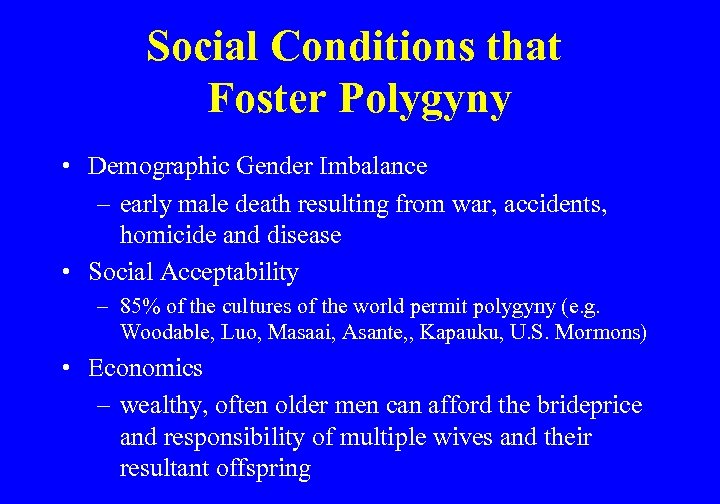 Social Conditions that Foster Polygyny

• Demographic Gender Imbalance
– early male death resulting from war, accidents, homicide and disease

• Social Acceptability
– 85% of the cultures of the world permit polygyny (e.g. Woodable, Luo, Masaai, Asante,, Kapauku, U.S. Mormons)

• Economics
– wealthy, often older men can afford the brideprice and responsibility of multiple wives and their resultant offspring